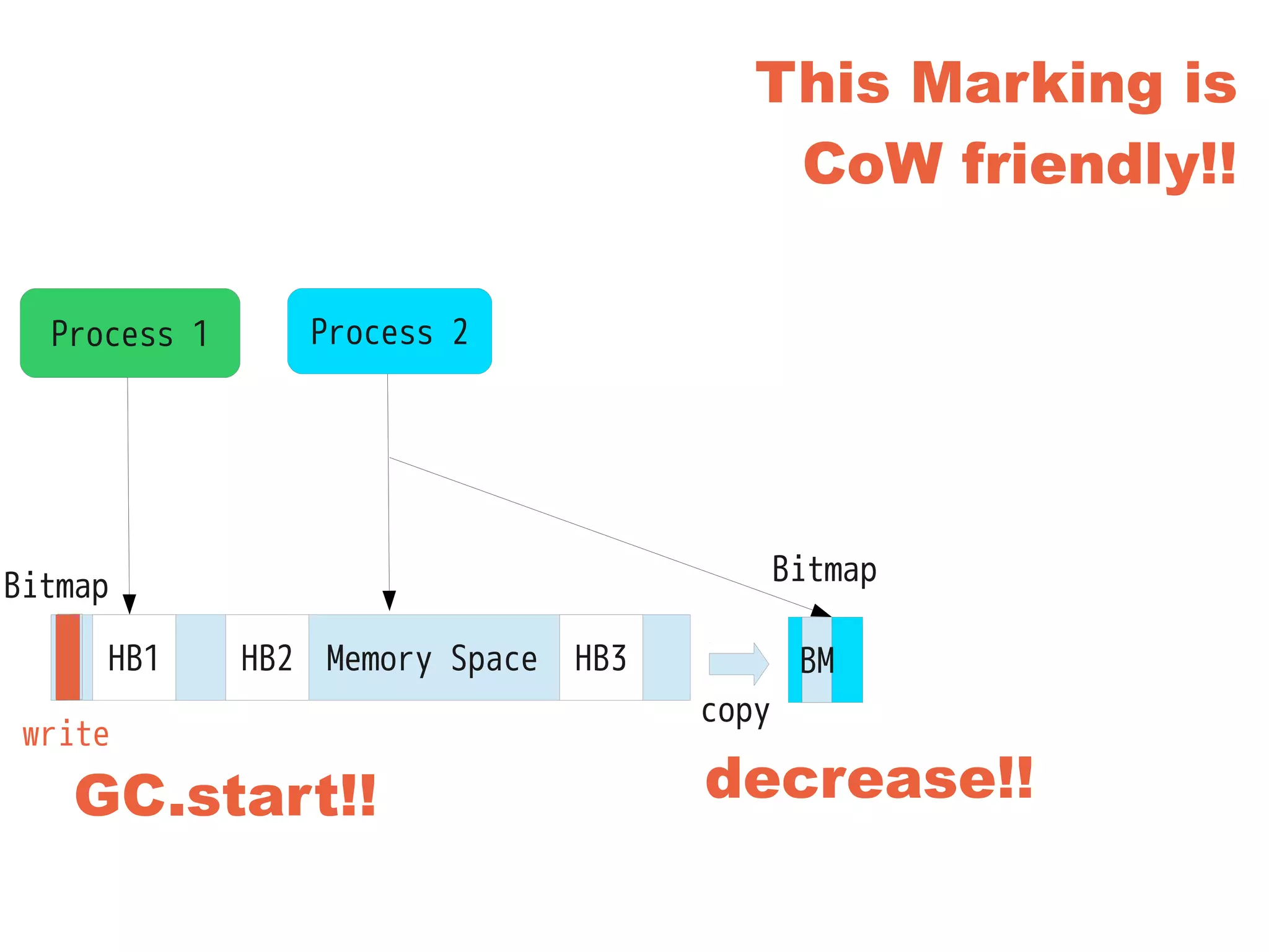 This Marking is CoW friendly!!

Process 1

Process 2

Bitmap

Bitmap

HB1

HB2

Memory Space

HB3

BM

copy

write

GC.start!!

decrease!!